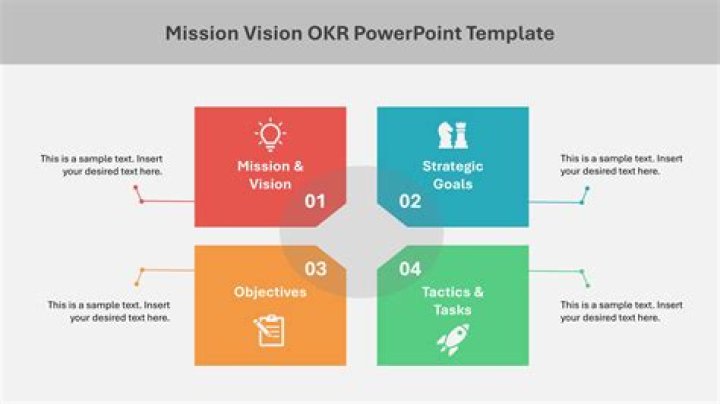 Mission Vision OKR PowerPoint Template

This is a sample text. Insert your desired text here.

Mission & Vision

01

Strategic Goals

02

This is a sample text. Insert your desired text here.

This is a sample text. Insert your desired text here.

03

Objectives

04

Tactics & Tasks

This is a sample text. Insert your desired text here.